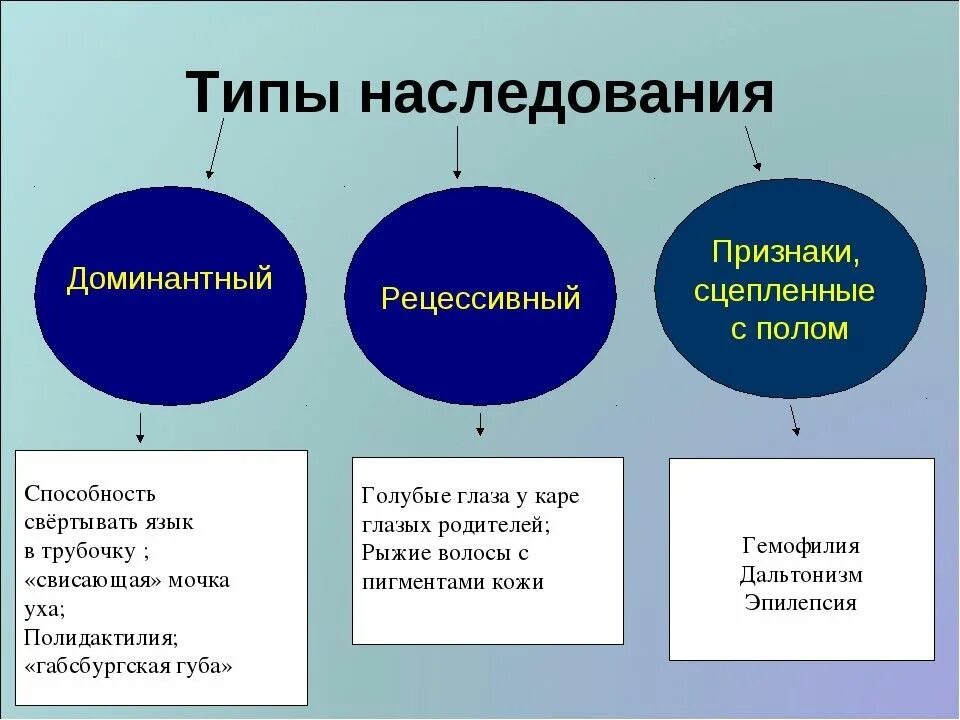 Типы наследования

Доминантный

Рецессивный

Признаки, сцепленные с полом

Способность свёртывать язык в трубочку ; «свисающая» мочка уха; Полидактилия; «габсбургская губа»

Голубые глаза у каре глазых родителей; Рыжие волосы с пигментами кожи

Гемофилия
Дальтонизм
Эпилепсия